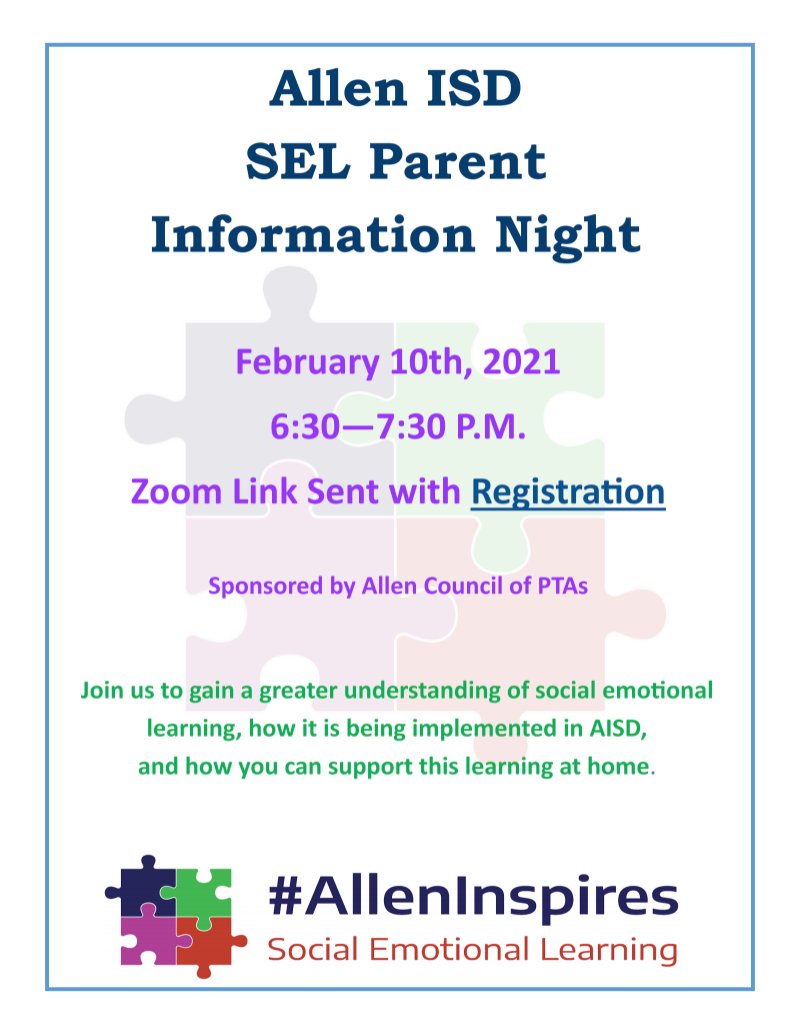 Allen ISD
SEL Parent
Information Night

February 10th, 2021

6:30—7:30 P.M.

Zoom Link Sent with Registration

Sponsored by Allen Council of PTAs

Join us to gain a greater understanding of social emotional learning, how it is being implemented in AISD, and how you can support this learning at home.

#AllenInspires
Social Emotional Learning